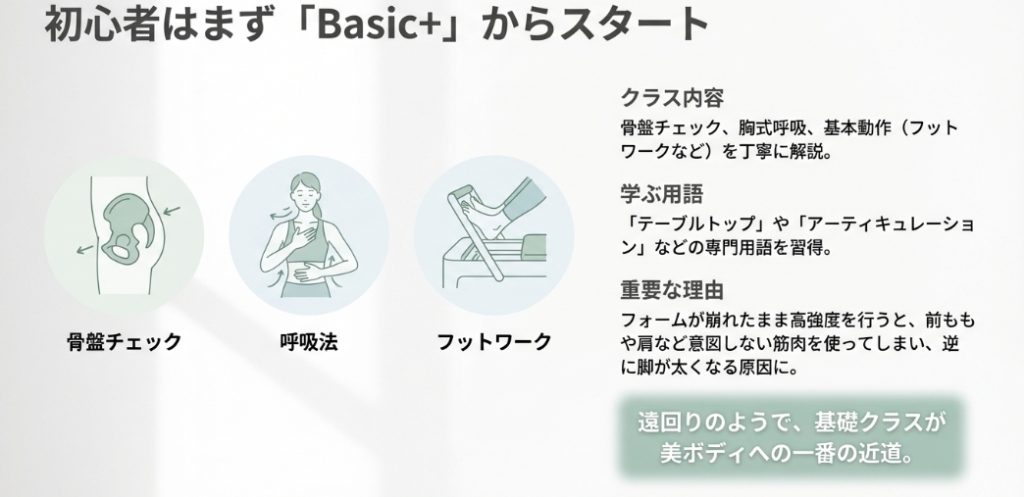 初心者はまず「Basic+」からスタート

骨盤チェック

呼吸法

フットワーク

クラス内容

骨盤チェック、胸式呼吸、基本動作（フットワークなど）を丁寧に解説。

学ぶ用語

「テーブルトップ」や「アーティキュレーション」などの専門用語を習得。

重要な理由

フォームが崩れたまま高強度を行うと、前ももや肩など意図しない筋肉を使ってしまい、逆に脚が太くなる原因に。

遠回りのようで、基礎クラスが美ボディへの一番の近道。